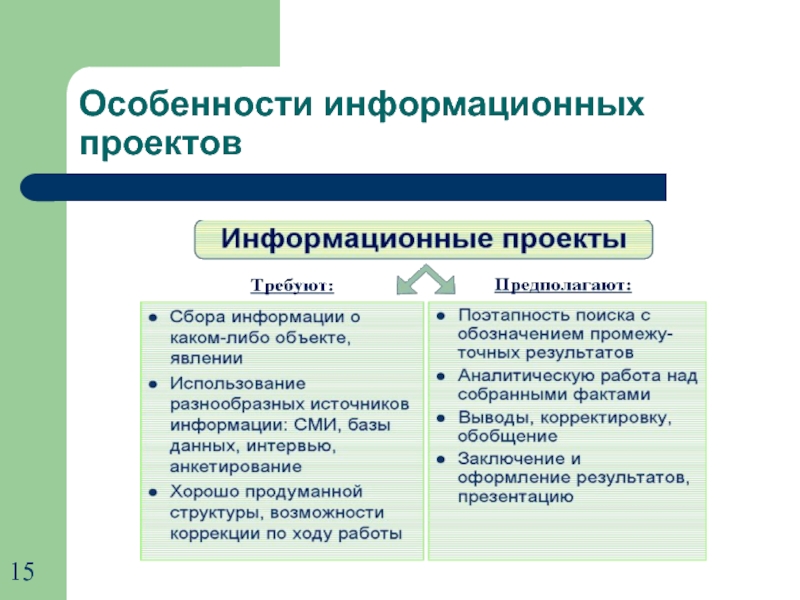 Особенности информационных проектов

Информационные проекты

Требуют:

- Сбора информации о каком-либо объекте, явлении
- Использование разнообразных источников информации: СМИ, базы данных, интервью, анкетирование
- Хорошо продуманной структуры, возможности коррекции по ходу работы

Предполагают:

- Поэтапность поиска с обозначением промежуточных результатов
- Аналитическую работа над собранными фактами
- Выводы, корректировку, обобщение
- Заключение и оформление результатов, презентацию

15